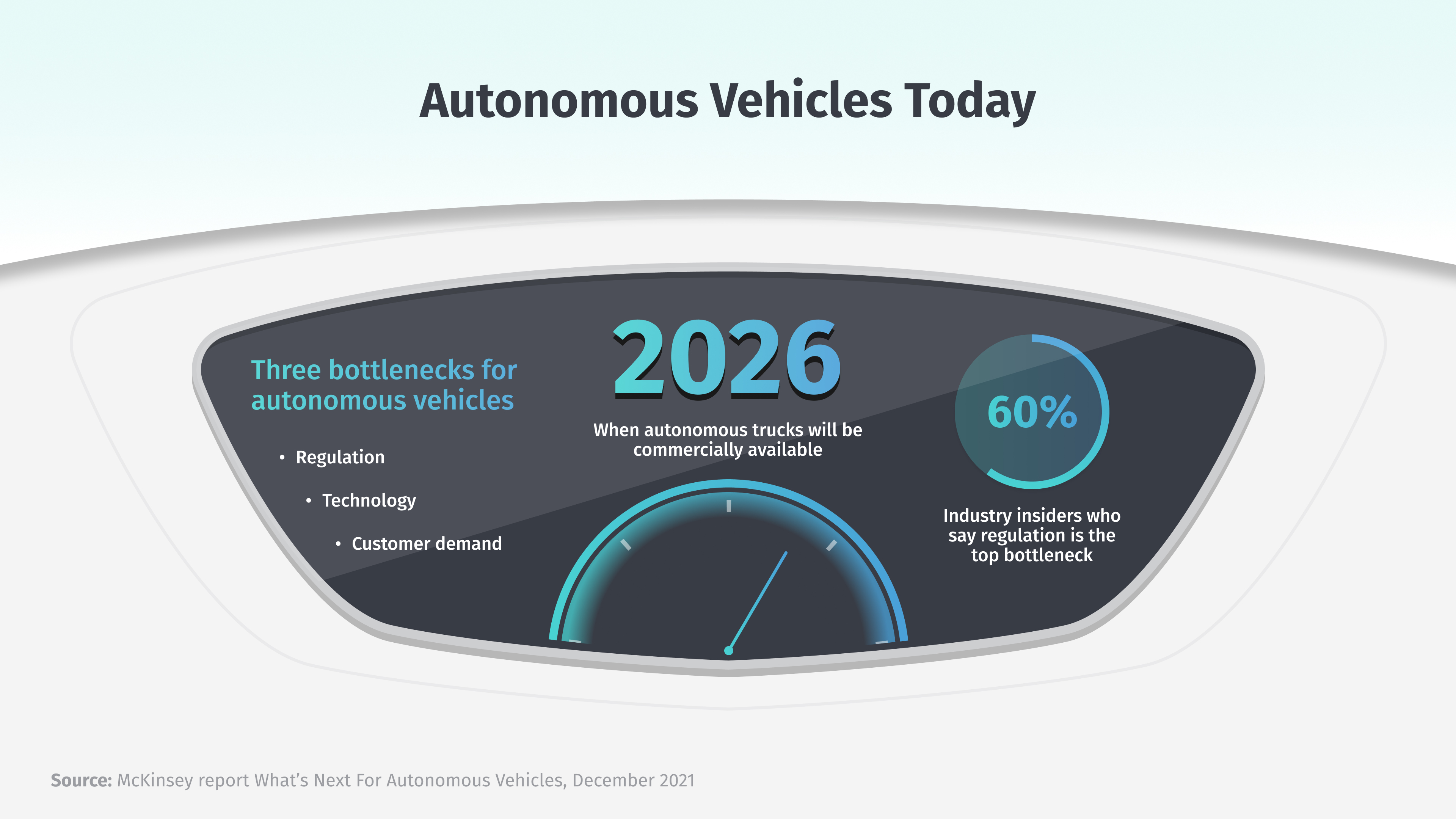 Autonomous Vehicles Today

Three bottlenecks for autonomous vehicles

• Regulation
• Technology
• Customer demand

2026

When autonomous trucks will be commercially available

60%

Industry insiders who say regulation is the top bottleneck

Source: McKinsey report What's Next For Autonomous Vehicles, December 2021